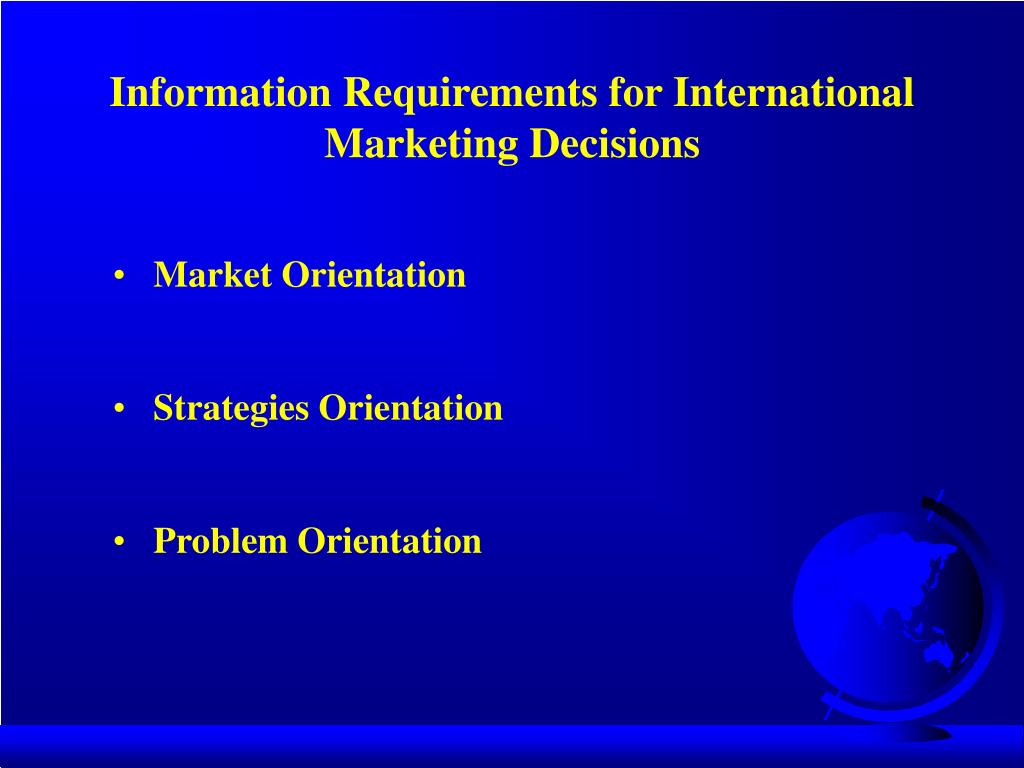 Information Requirements for International Marketing Decisions

• Market Orientation

• Strategies Orientation

• Problem Orientation